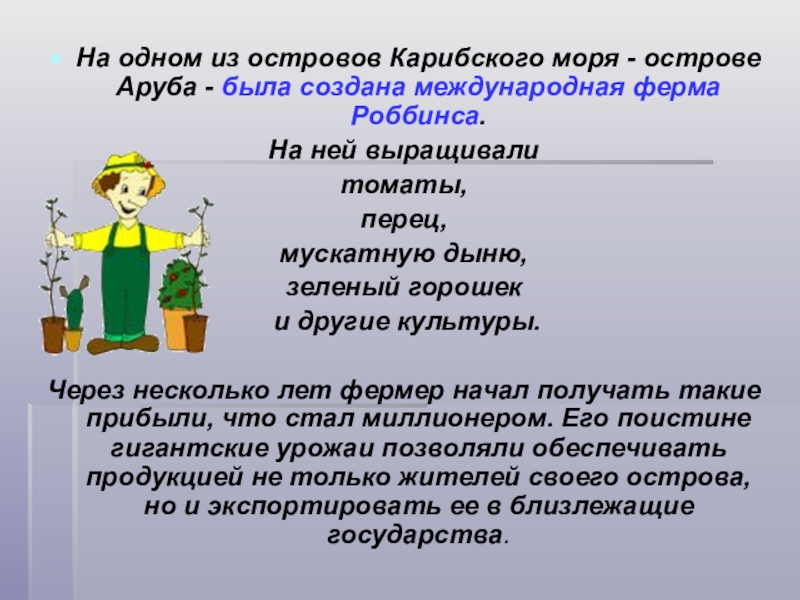 На одном из островов Карибского моря - острове Аруба - была создана международная ферма Роббинса.

На ней выращивали
томаты,
перец,
мускатную дыню,
зеленый горошек
и другие культуры.

Через несколько лет фермер начал получать такие прибыли, что стал миллионером. Его поистине гигантские урожаи позволяли обеспечивать продукцией не только жителей своего острова, но и экспортировать ее в близлежащие государства.